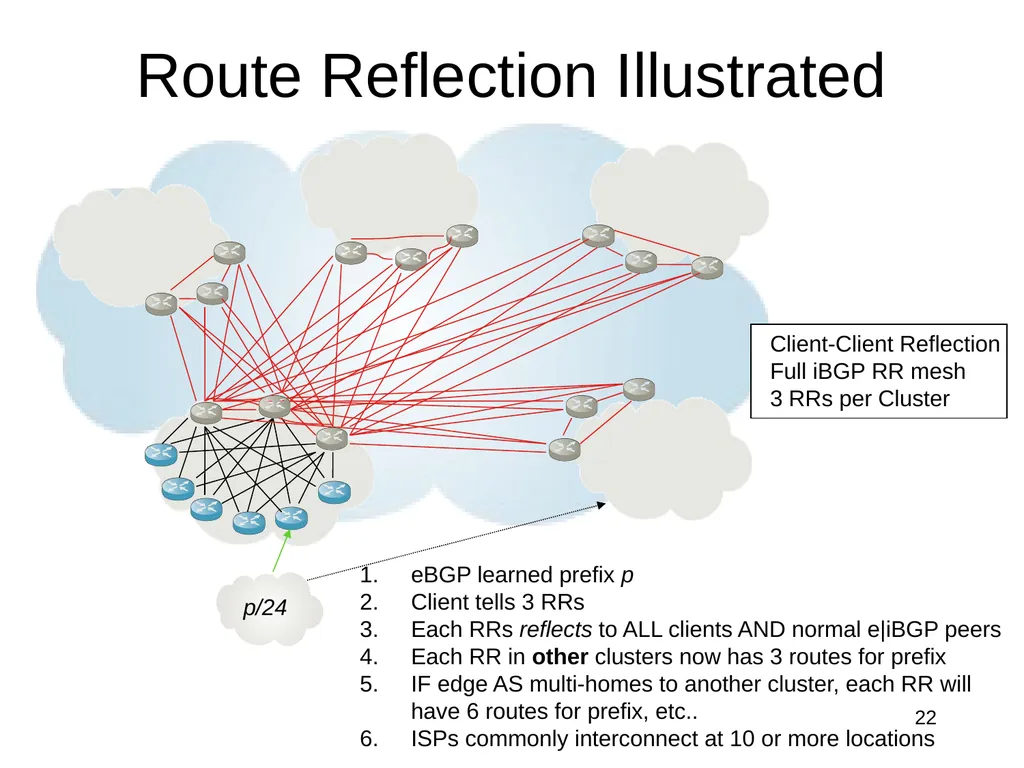 Route Reflection Illustrated

Client-Client Reflection
Full iBGP RR mesh
3 RRs per Cluster

p/24

1. eBGP learned prefix p
2. Client tells 3 RRs
3. Each RRs reflects to ALL clients AND normal e|iBGP peers
4. Each RR in other clusters now has 3 routes for prefix
5. IF edge AS multi-homes to another cluster, each RR will have 6 routes for prefix, etc..
6. ISPs commonly interconnect at 10 or more locations

22